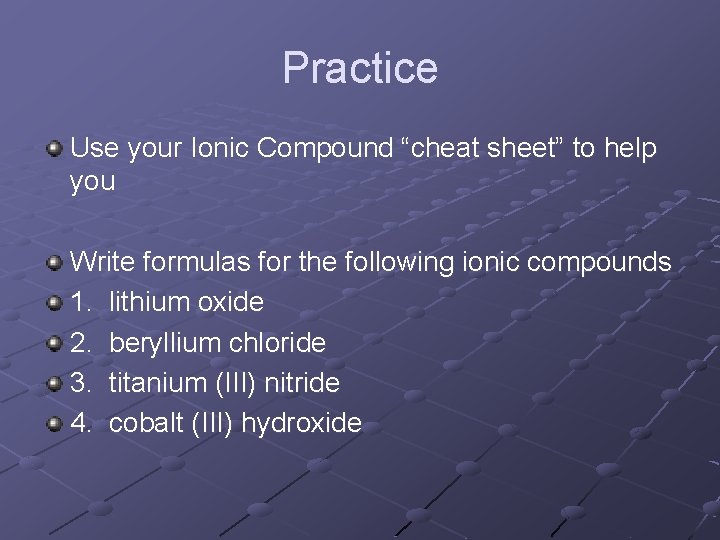 Practice

Use your Ionic Compound “cheat sheet” to help you

Write formulas for the following ionic compounds
1. lithium oxide
2. beryllium chloride
3. titanium (III) nitride
4. cobalt (III) hydroxide